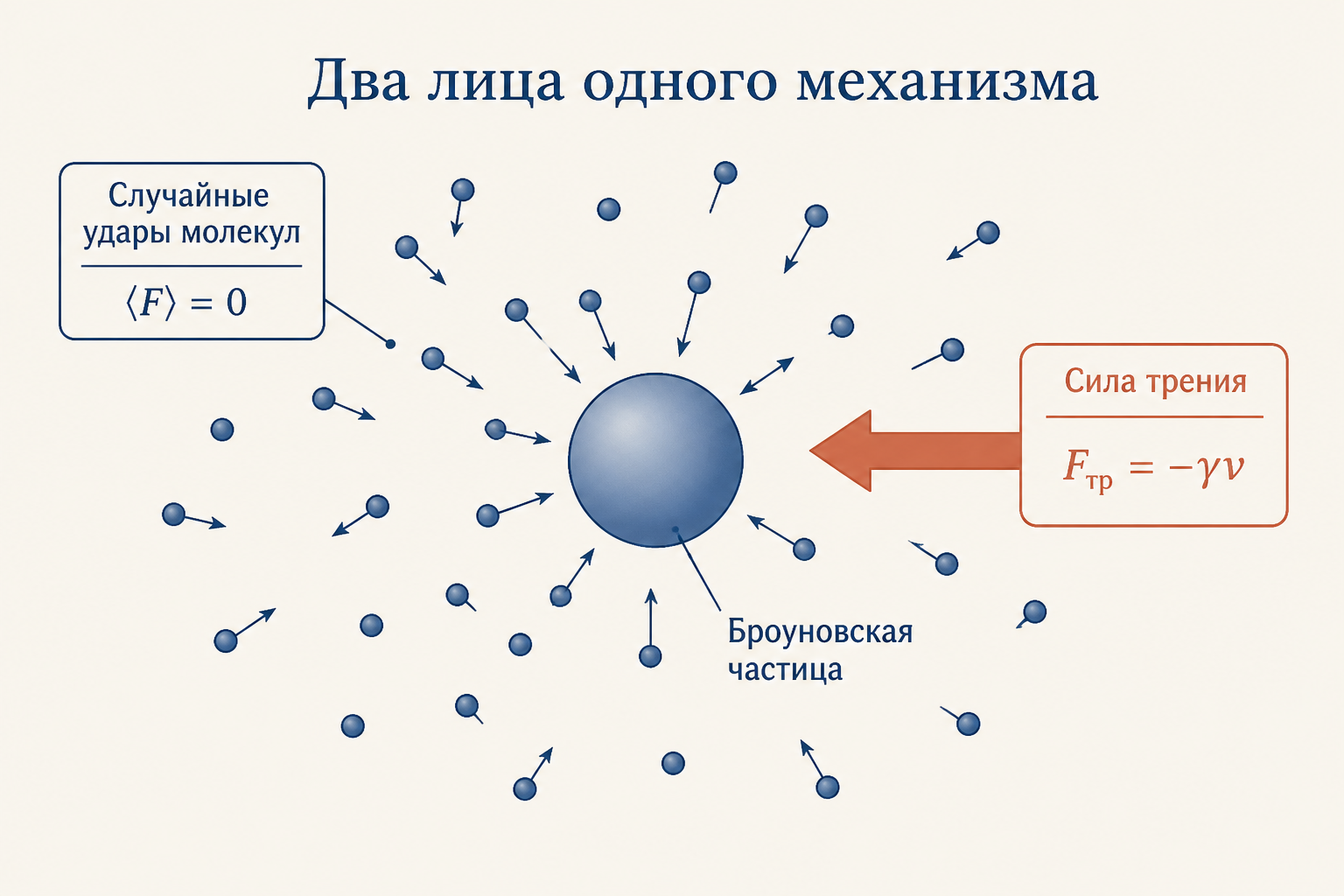 Два лица одного механизма

Случайные удары молекул

$\langle F \rangle = 0$

Сила трения

$F_{тр} = -\gamma v$

Броуновская частица